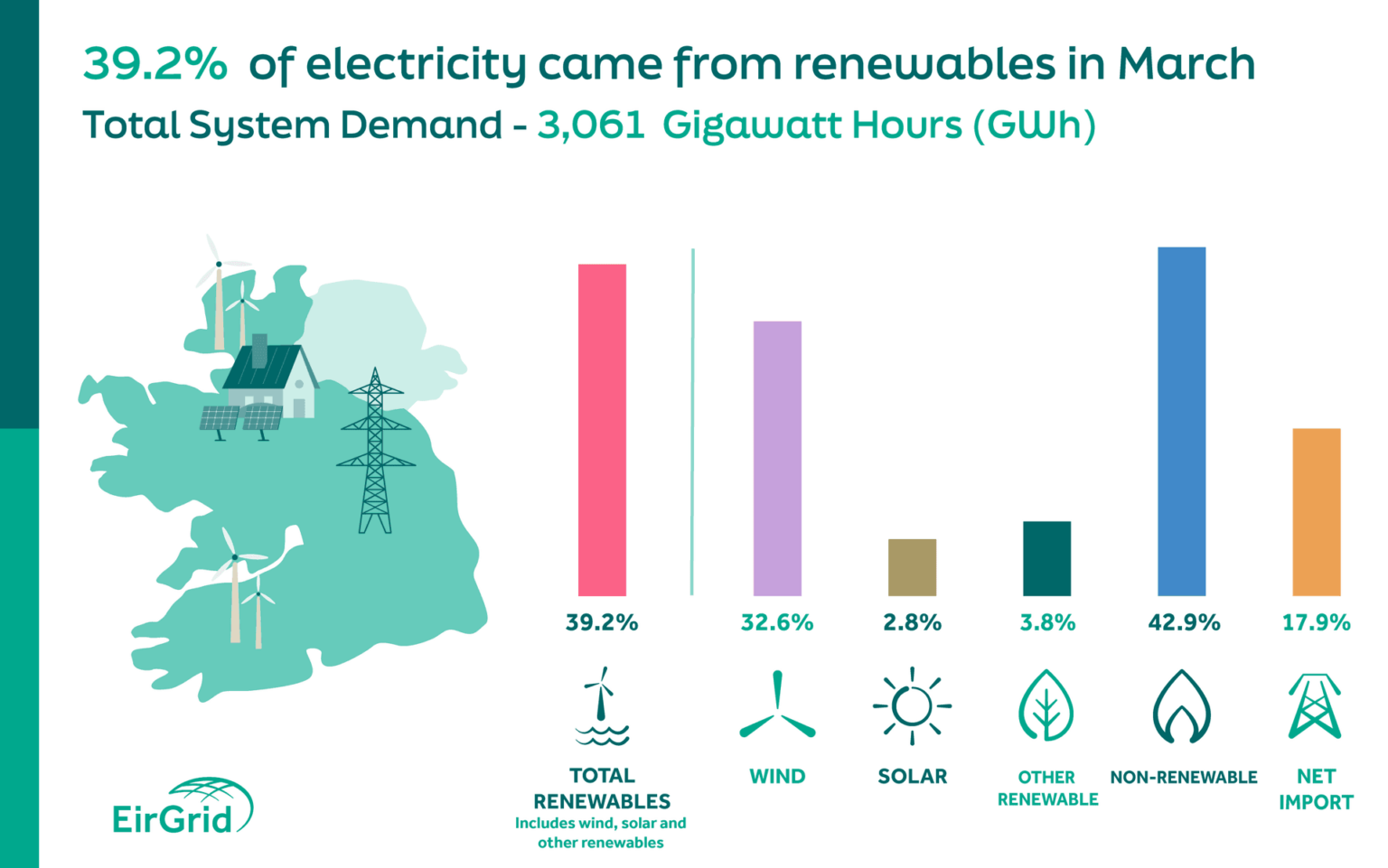 39.2% of electricity came from renewables in March

Total System Demand - 3,061 Gigawatt Hours (GWh)

39.2%
TOTAL RENEWABLES
Includes wind, solar and other renewables

32.6%
WIND

2.8%
SOLAR

3.8%
OTHER RENEWABLE

42.9%
NON-RENEWABLE

17.9%
NET IMPORT

EirGrid